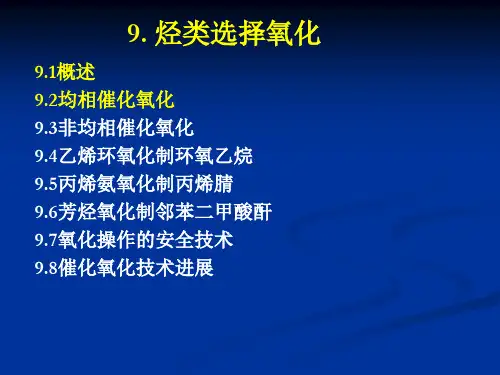 9. 烃类选择氧化

9.1概述
9.2均相催化氧化
9.3非均相催化氧化
9.4乙烯环氧化制环氧乙烷
9.5丙烯氨氧化制丙烯腈
9.6芳烃氧化制邻苯二甲酸酐
9.7氧化操作的安全技术
9.8催化氧化技术进展